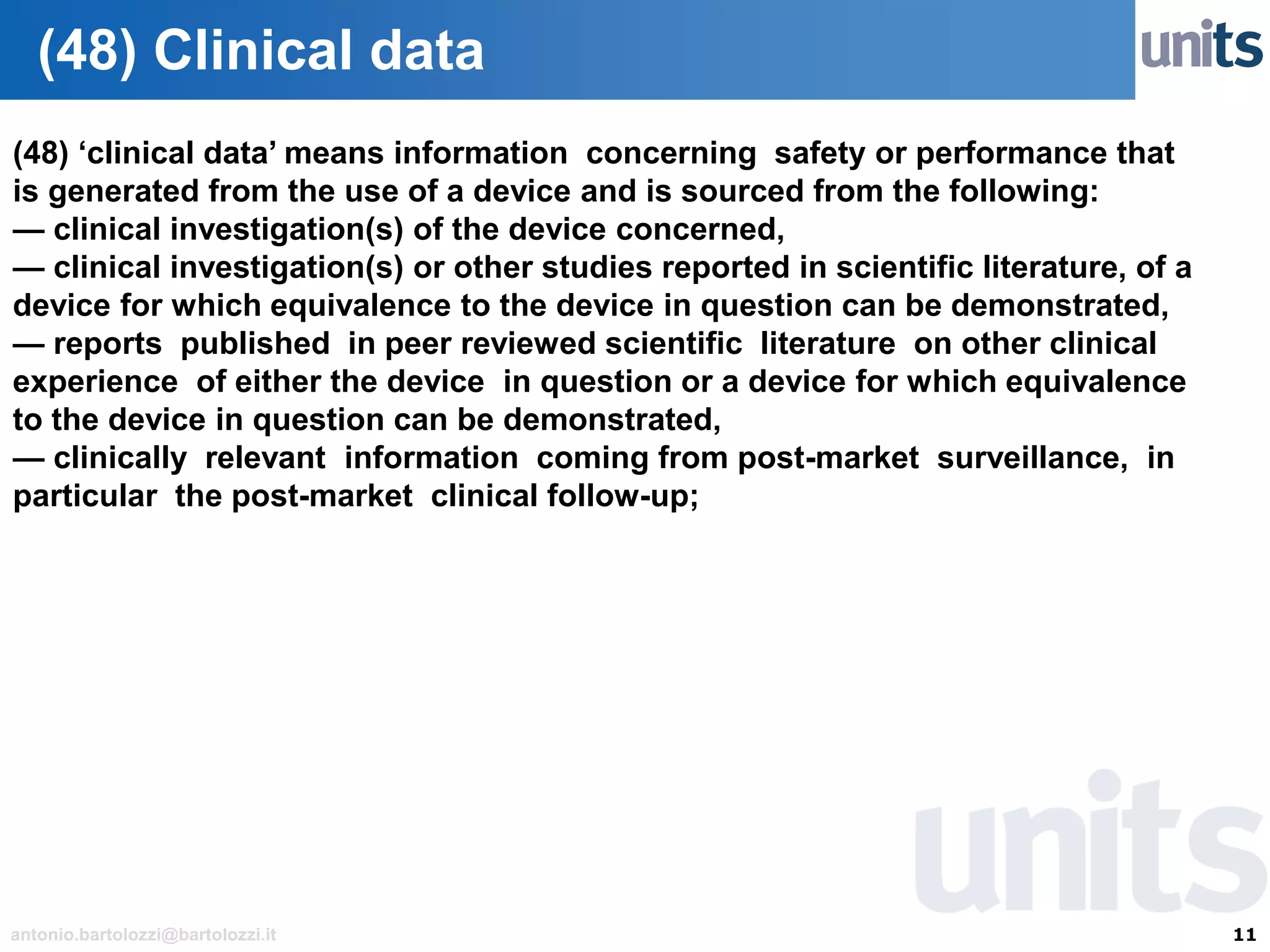 (48) Clinical data

units

(48) ‘clinical data’ means information concerning safety or performance that is generated from the use of a device and is sourced from the following:
— clinical investigation(s) of the device concerned,
— clinical investigation(s) or other studies reported in scientific literature, of a device for which equivalence to the device in question can be demonstrated,
— reports published in peer reviewed scientific literature on other clinical experience of either the device in question or a device for which equivalence to the device in question can be demonstrated,
— clinically relevant information coming from post-market surveillance, in particular the post-market clinical follow-up;

units

antonio.bartolozzi@bartolozzi.it

11